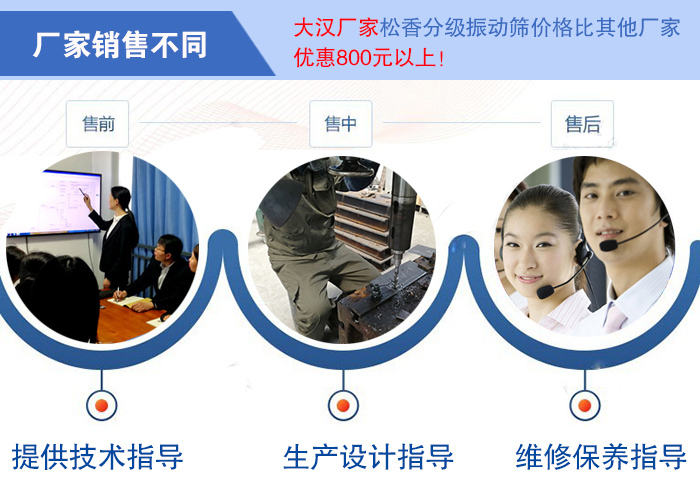 厂家销售不同

大汉厂家松香分级振动筛价格比其他厂家优惠800元以上!

售前

售中

售后

提供技术指导

生产设计指导

维修保养指导